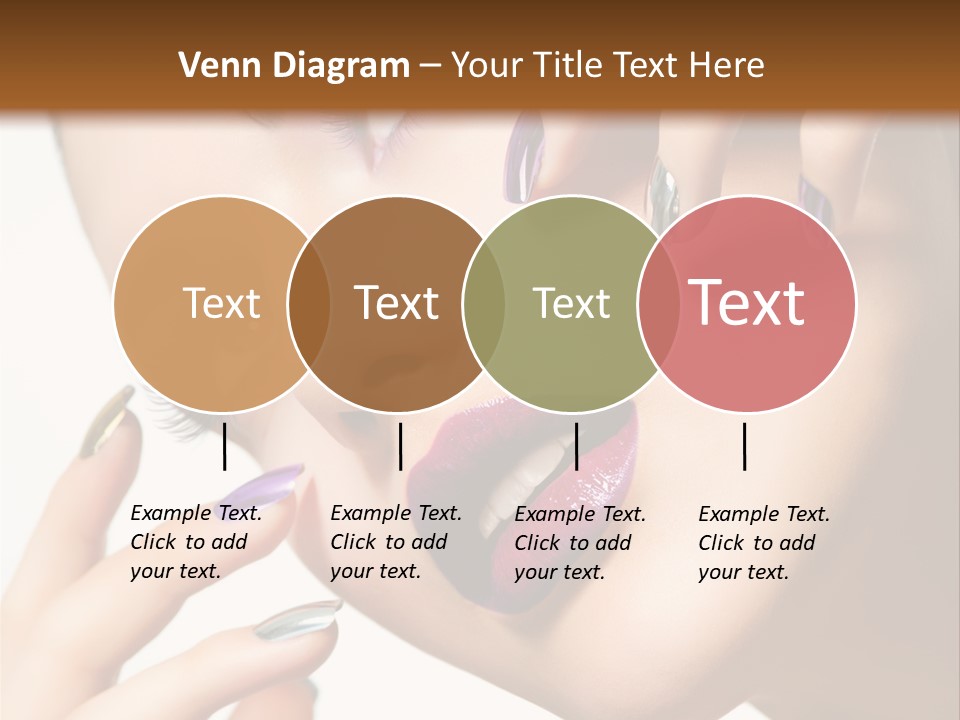 Venn Diagram – Your Title Text Here

Text

Text

Text

Text

Example Text. Click to add your text.

Example Text. Click to add your text.

Example Text. Click to add your text.

Example Text. Click to add your text.